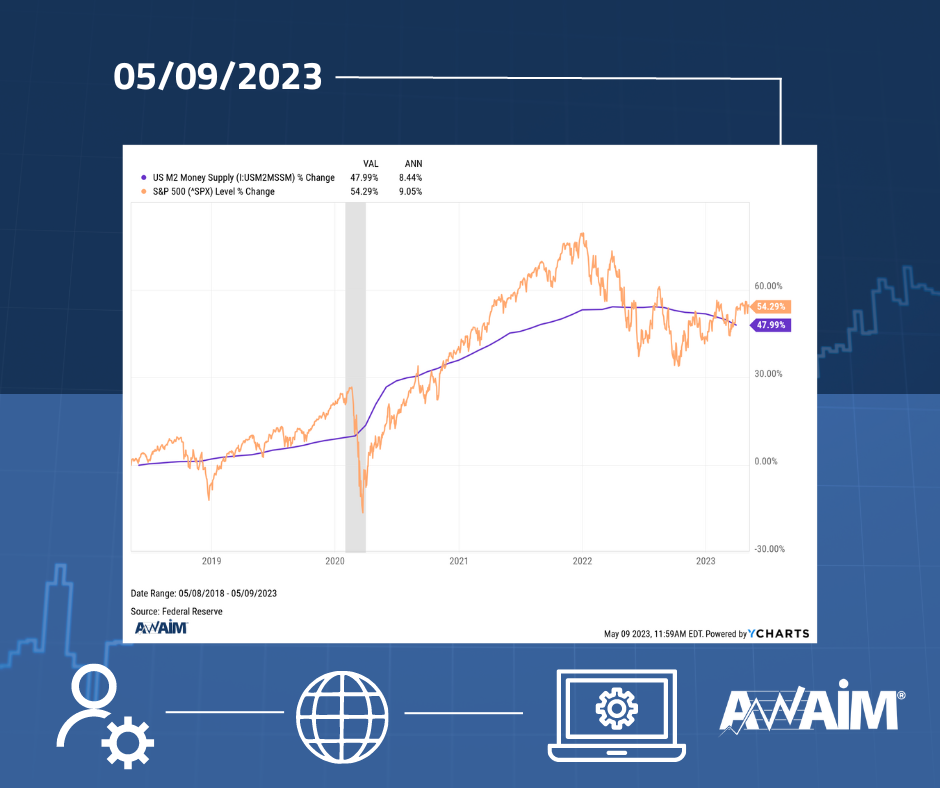 05/09/2023

| | VAL | ANN |
|---|---|---|
| US M2 Money Supply (I:USM2MSSM) % Change | 47.99% | 8.44% |
| S&P 500 (^SPX) Level % Change | 54.29% | 9.05% |

60.00%
54.29%
47.99%
30.00%
0.00%
-30.00%

2019
2020
2021
2022
2023

Date Range: 05/08/2018 - 05/09/2023
Source: Federal Reserve

AWAIM

May 09 2023, 11:59AM EDT. Powered by YCHARTS

AWAIM®